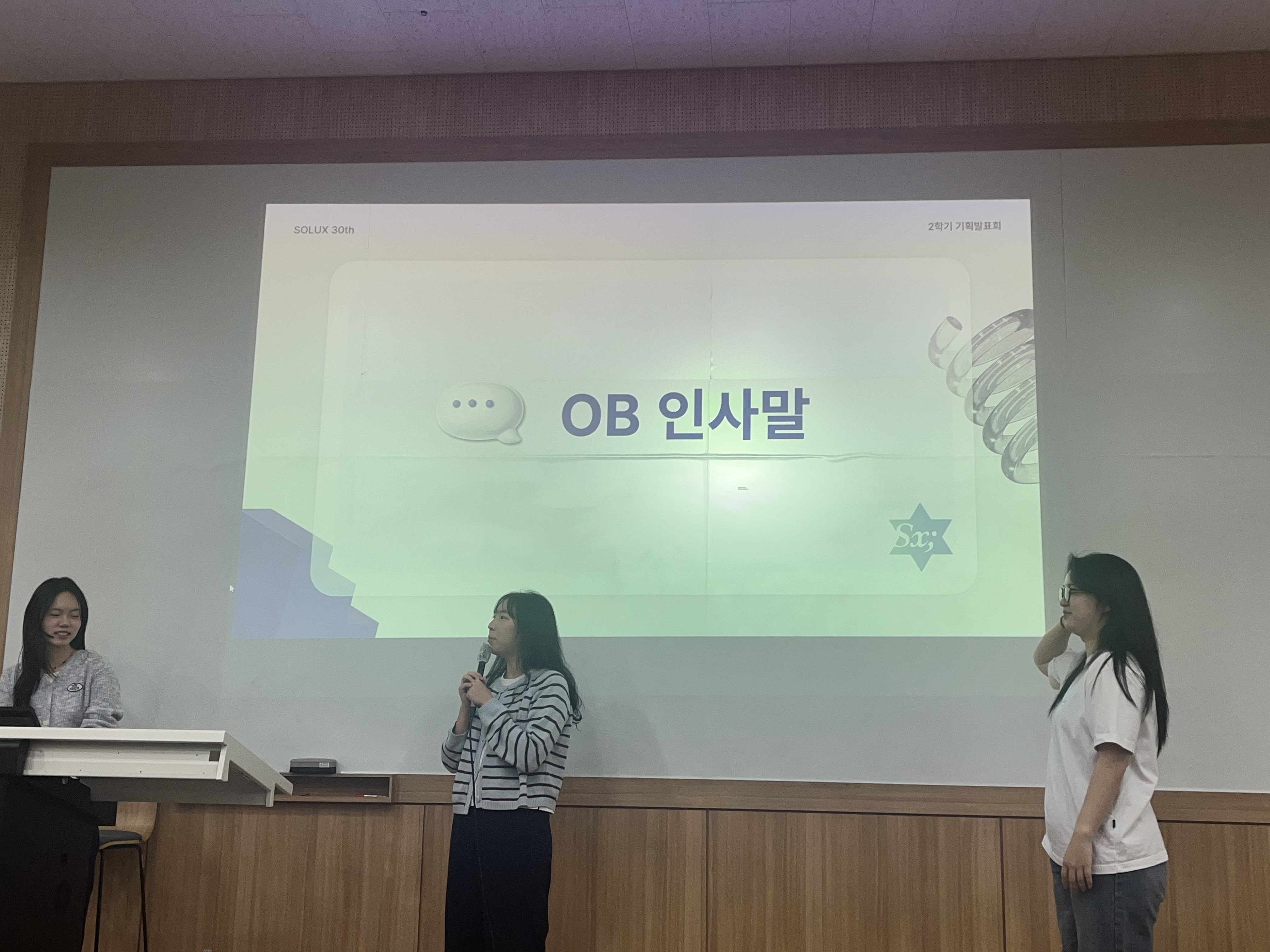 SOLUX 30th

2학기 기획발표회

OB 인사말

Sx;